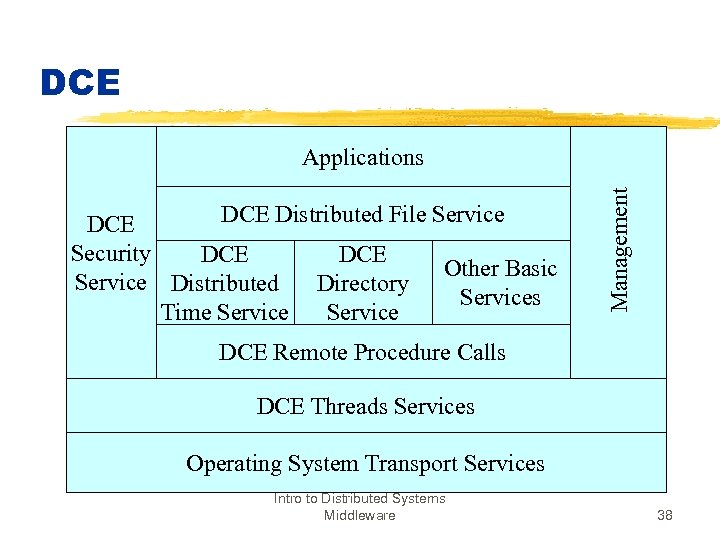 DCE

DCE Security Service

Applications

DCE Distributed File Service

DCE Distributed Time Service

DCE Directory Service

Other Basic Services

DCE Remote Procedure Calls

Management

DCE Threads Services

Operating System Transport Services

Intro to Distributed Systems Middleware

38